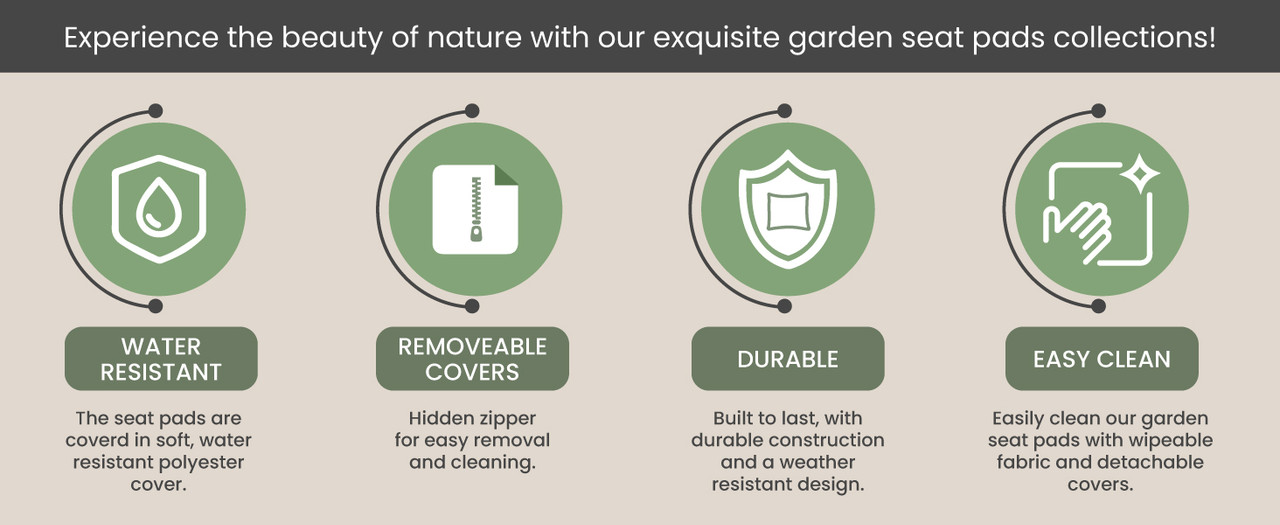 Experience the beauty of nature with our exquisite garden seat pads collections!

WATER RESISTANT

The seat pads are coverd in soft, water resistant polyester cover.

REMOVEABLE COVERS

Hidden zipper for easy removal and cleaning.

DURABLE

Built to last, with durable construction and a weather resistant design.

EASY CLEAN

Easily clean our garden seat pads with wipeable fabric and detachable covers.